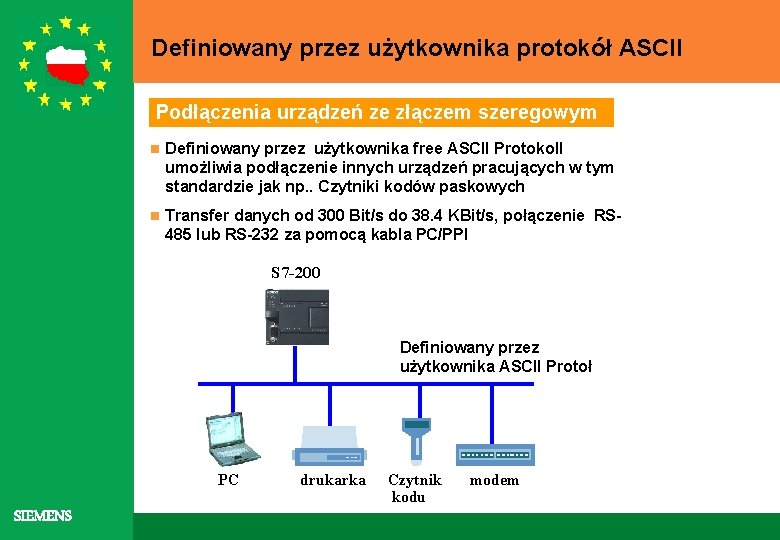 Definiowany przez użytkownika protokół ASCII

Podłączenia urządzeń ze złączem szeregowym

Definiowany przez użytkownika free ASCII Protokoll umożliwia podłączenie innych urządzeń pracujących w tym standardzie jak np.. Czytniki kodów paskowych

Transfer danych od 300 Bit/s do 38.4 KBit/s, połączenie RS-485 lub RS-232 za pomocą kabla PC/PPI

S7-200

Definiowany przez użytkownika ASCII Protoł

PC

drukarka

Czytnik kodu

modem

SIEMENS